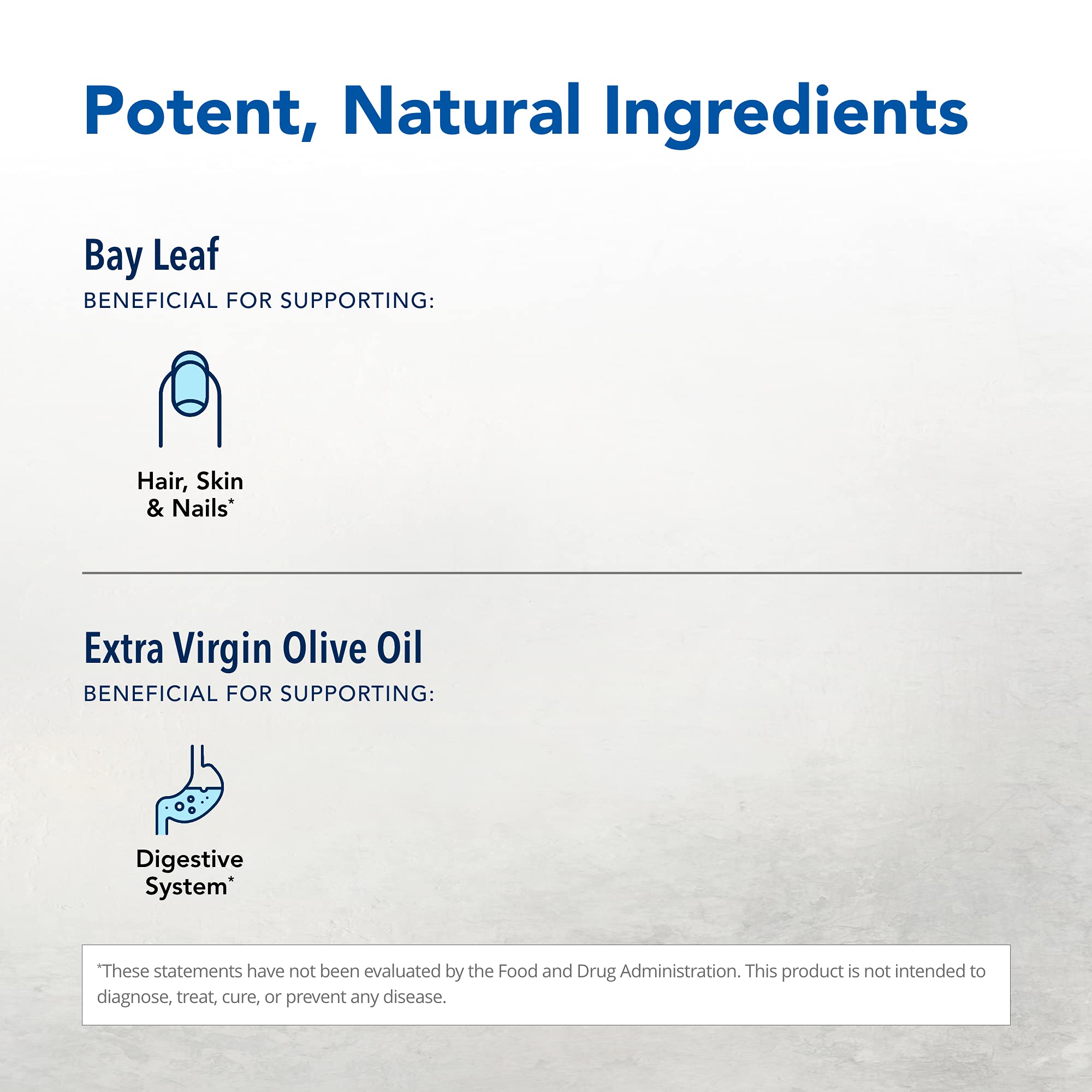 Potent, Natural Ingredients

Bay Leaf
BENEFICIAL FOR SUPPORTING:

Hair, Skin & Nails*

Extra Virgin Olive Oil
BENEFICIAL FOR SUPPORTING:

Digestive System*

*These statements have not been evaluated by the Food and Drug Administration. This product is not intended to diagnose, treat, cure, or prevent any disease.